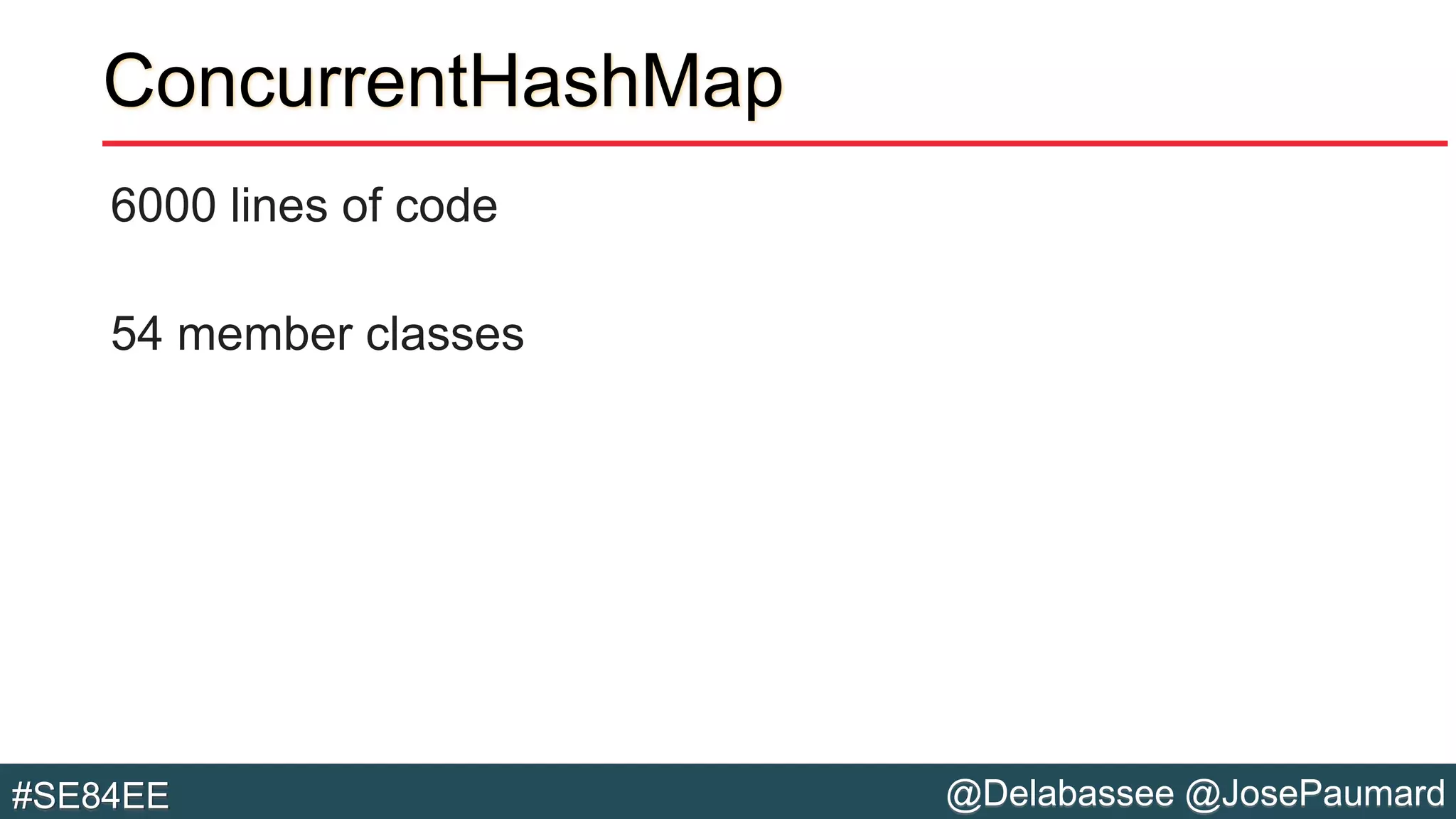 ConcurrentHashMap

6000 lines of code

54 member classes

#SE84EE

@Delabassee @JosePaumard